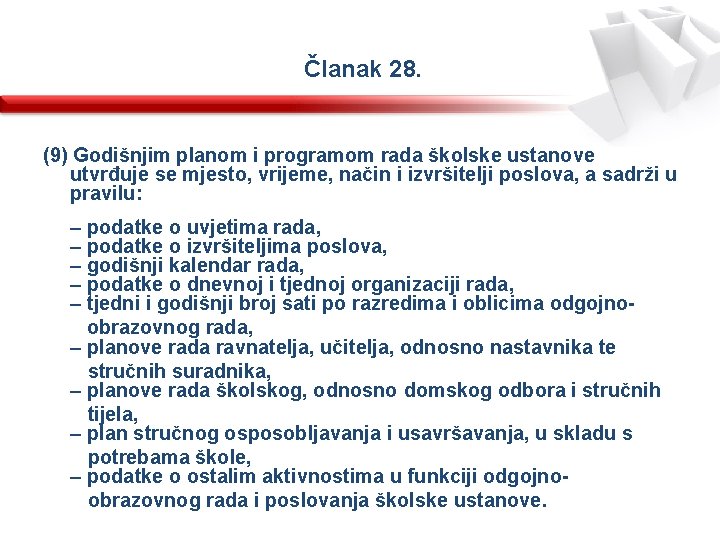 Članak 28.

(9) Godišnjim planom i programom rada školske ustanove utvrđuje se mjesto, vrijeme, način i izvršitelji poslova, a sadrži u pravilu:

– podatke o uvjetima rada,
– podatke o izvršiteljima poslova,
– godišnji kalendar rada,
– podatke o dnevnoj i tjednoj organizaciji rada,
– tjedni i godišnji broj sati po razredima i oblicima odgojno-obrazovnog rada,
– planove rada ravnatelja, učitelja, odnosno nastavnika te stručnih suradnika,
– planove rada školskog, odnosno domskog odbora i stručnih tijela,
– plan stručnog osposobljavanja i usavršavanja, u skladu s potrebama škole,
– podatke o ostalim aktivnostima u funkciji odgojno-obrazovnog rada i poslovanja školske ustanove.